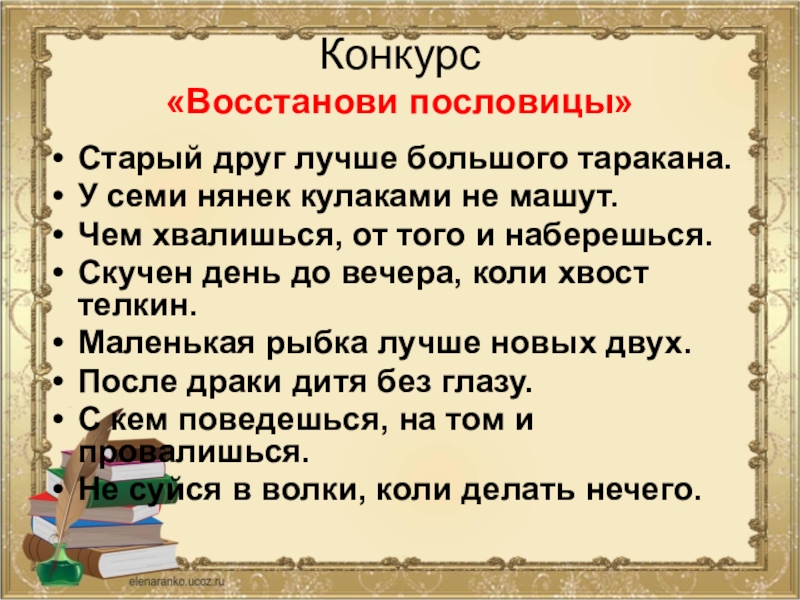 Конкурс
«Восстанови пословицы»

• Старый друг лучше большого таракана.
• У семи нянек кулаками не машут.
• Чем хвалишься, от того и наберешься.
• Скучен день до вечера, коли хвост телкин.
• Маленькая рыбка лучше новых двух.
• После драки дитя без глазу.
• С кем поведешься, на том и провалишься.
• Не суйся в волки, коли делать нечего.

elenaranko.ucoz.ru